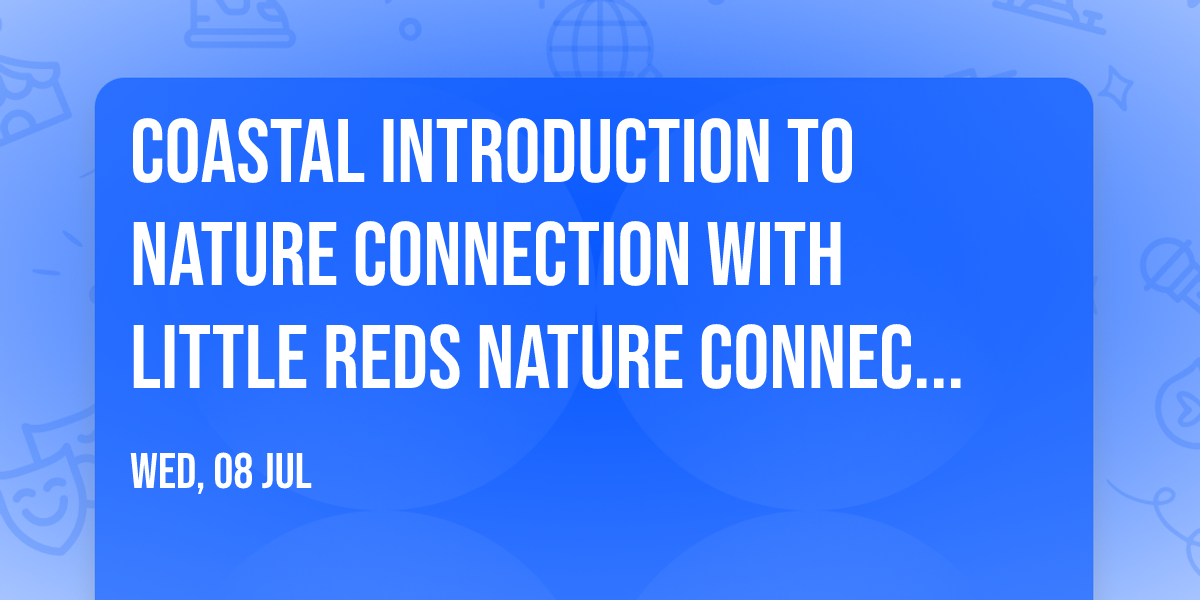 COASTAL INTRODUCTION TO NATURE CONNECTION WITH LITTLE REDS NATURE CONNEC...

WED, 08 JUL